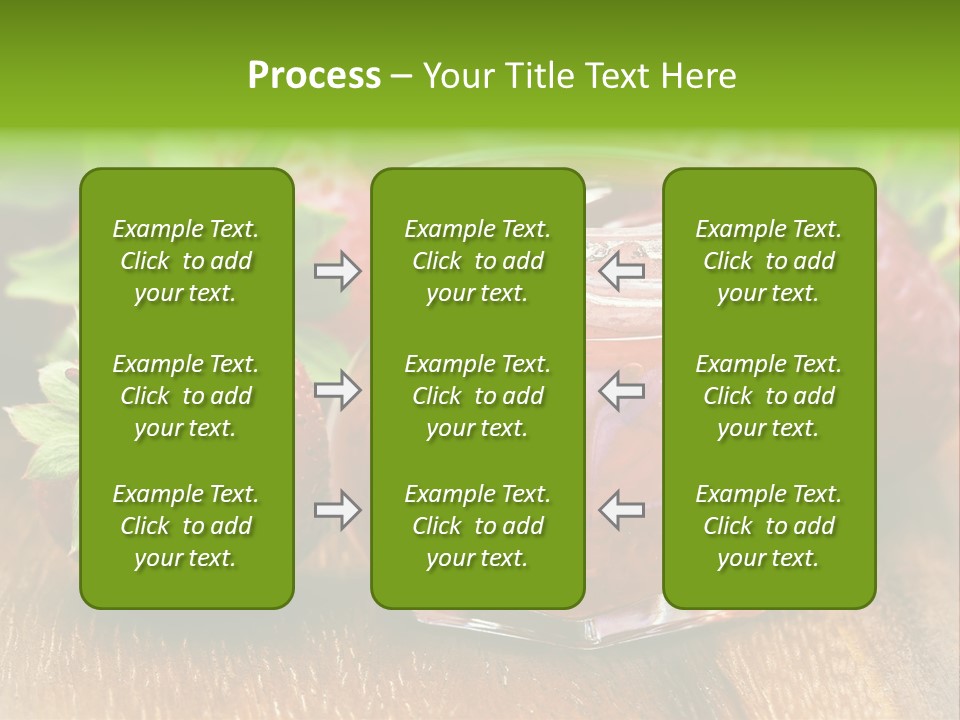 Process – Your Title Text Here

Example Text. Click to add your text.

Example Text. Click to add your text.

Example Text. Click to add your text.

Example Text. Click to add your text.

Example Text. Click to add your text.

Example Text. Click to add your text.

Example Text. Click to add your text.

Example Text. Click to add your text.

Example Text. Click to add your text.